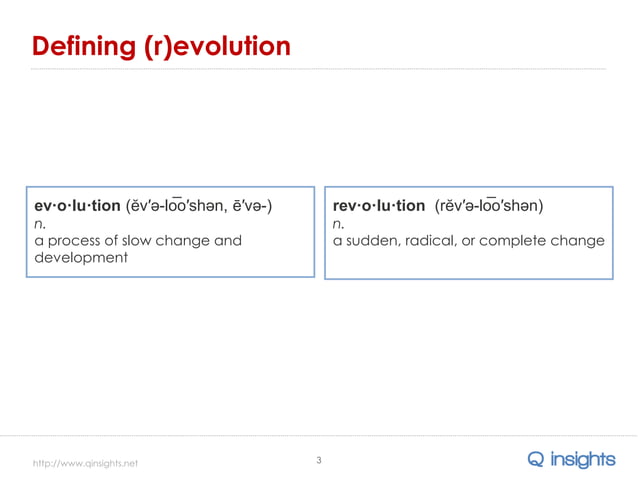 Defining (r)evolution

ev·o·lu·tion (ĕv′ə-lo͞o′shən, ē′və-)
n.
a process of slow change and development

rev·o·lu·tion (rĕv′ə-lo͞o′shən)
n.
a sudden, radical, or complete change

http://www.qinsights.net

3

Q insights